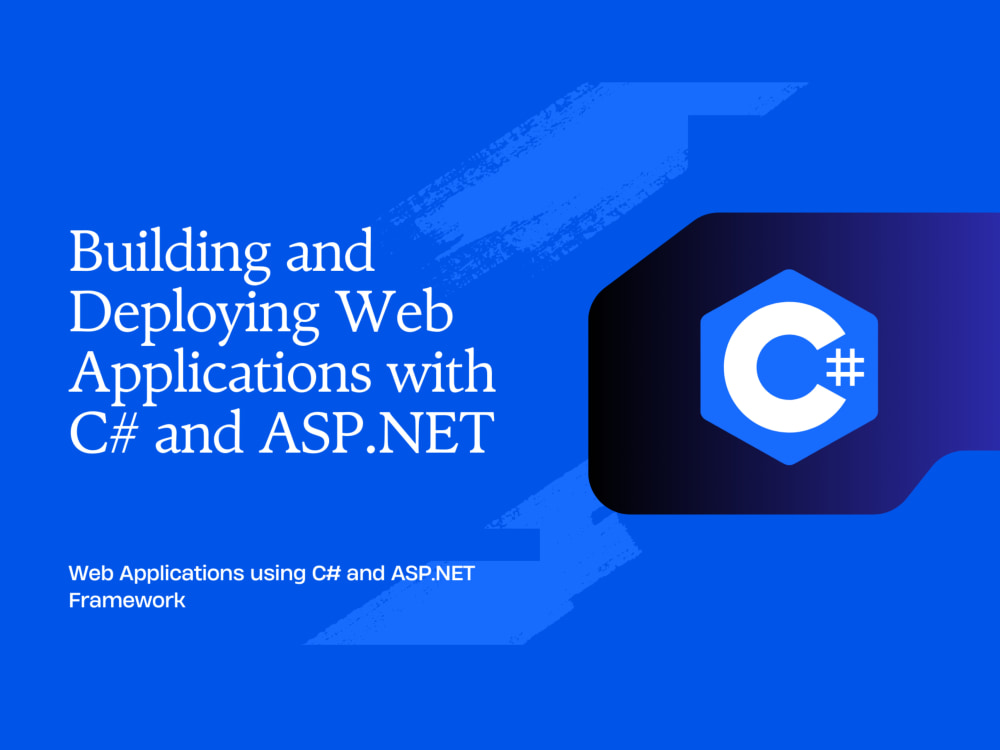 Building and Deploying Web Applications with C# and ASP.NET

Web Applications using C# and ASP.NET Framework

C#